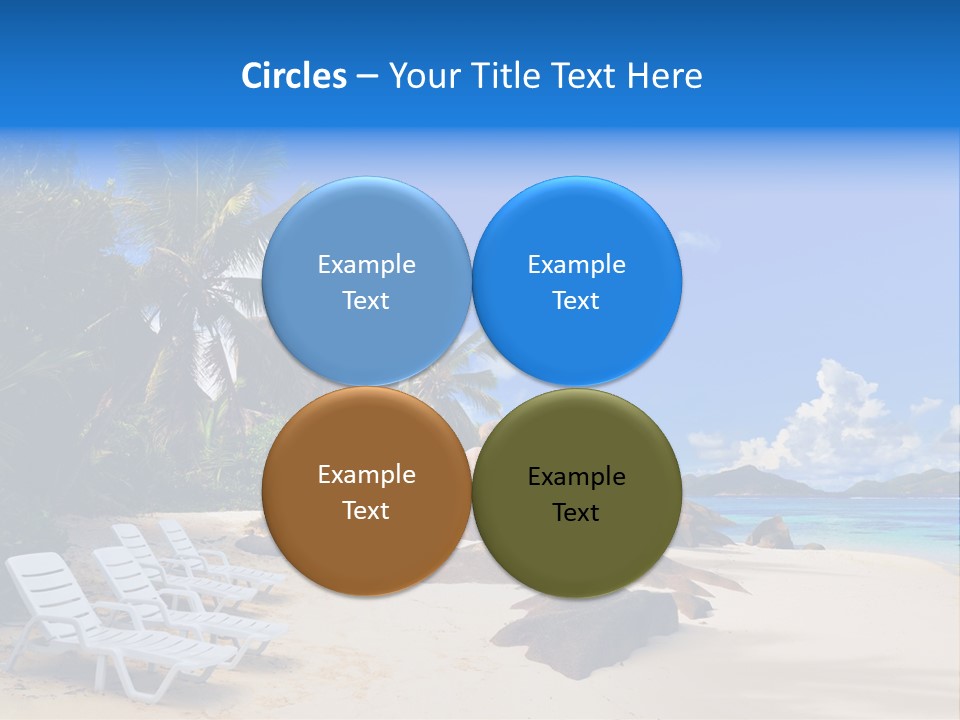 Circles – Your Title Text Here

Example Text

Example Text

Example Text

Example Text